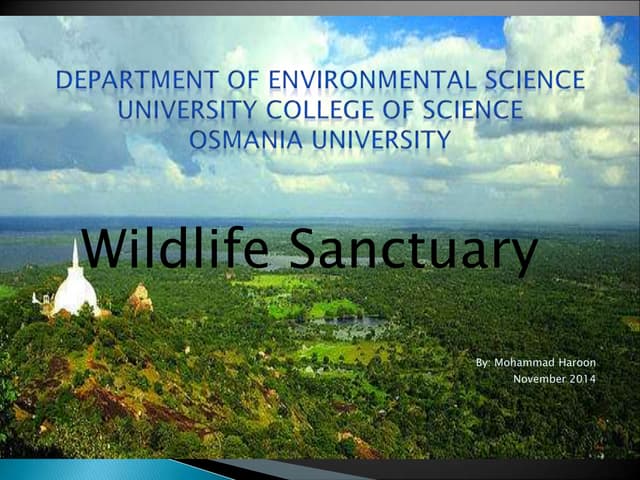 DEPARTMENT OF ENVIRONMENTAL SCIENCE
UNIVERSITY COLLEGE OF SCIENCE
OSMANIA UNIVERSITY

Wildlife Sanctuary

By: Mohammad Haroon
November 2014